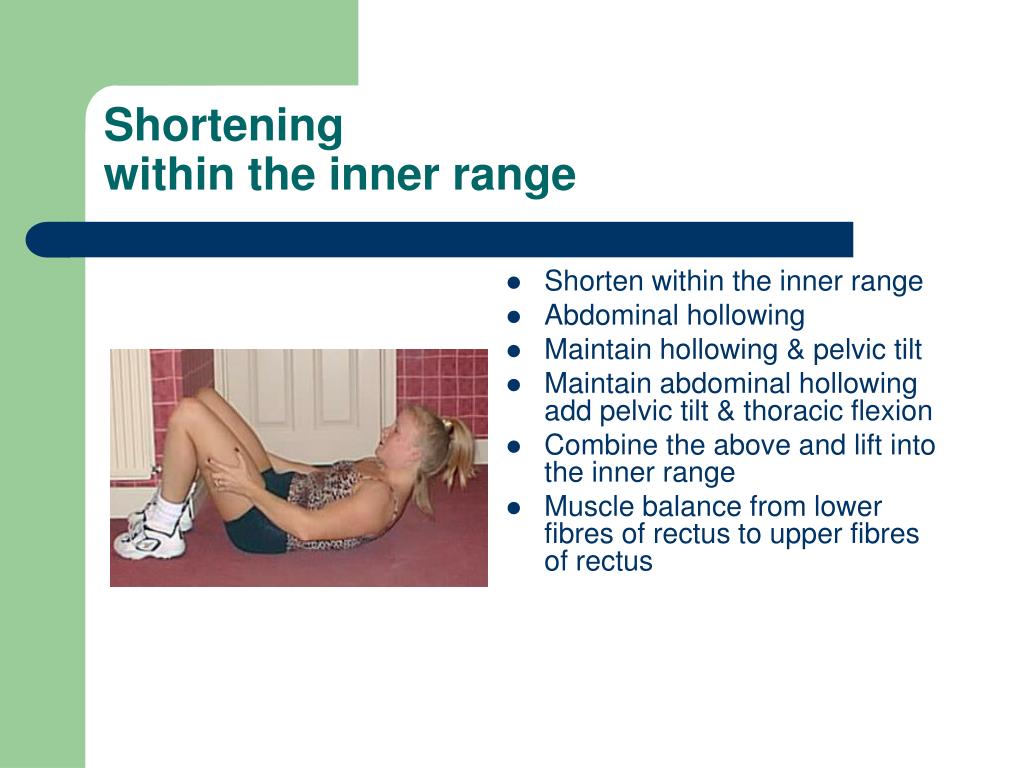 Shortening
within the inner range

- Shorten within the inner range
- Abdominal hollowing
- Maintain hollowing & pelvic tilt
- Maintain abdominal hollowing add pelvic tilt & thoracic flexion
- Combine the above and lift into the inner range
- Muscle balance from lower fibres of rectus to upper fibres of rectus